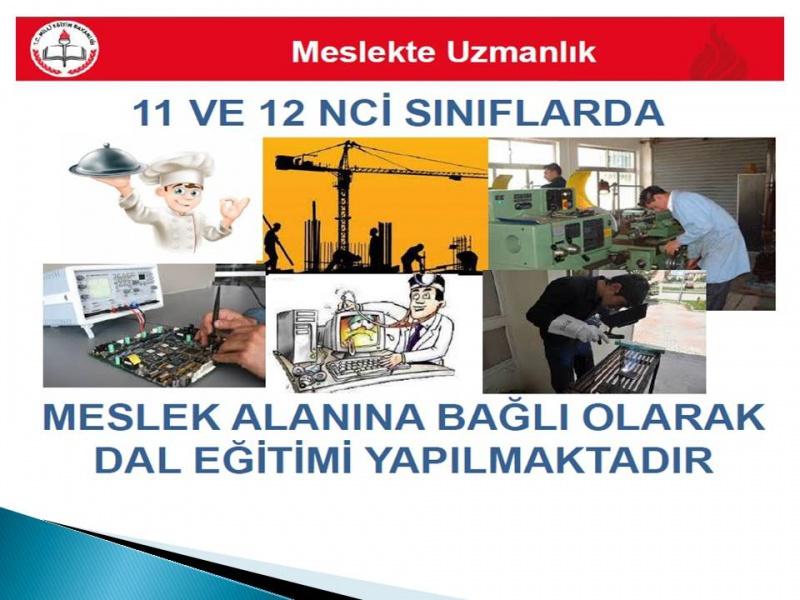 T.C. MİLLÎ EĞİTİM BAKANLIĞI

Meslekte Uzmanlık

11 VE 12 NCİ SINIFLARDA

MESLEK ALANINA BAĞLI OLARAK DAL EĞİTİMİ YAPILMAKTADIR